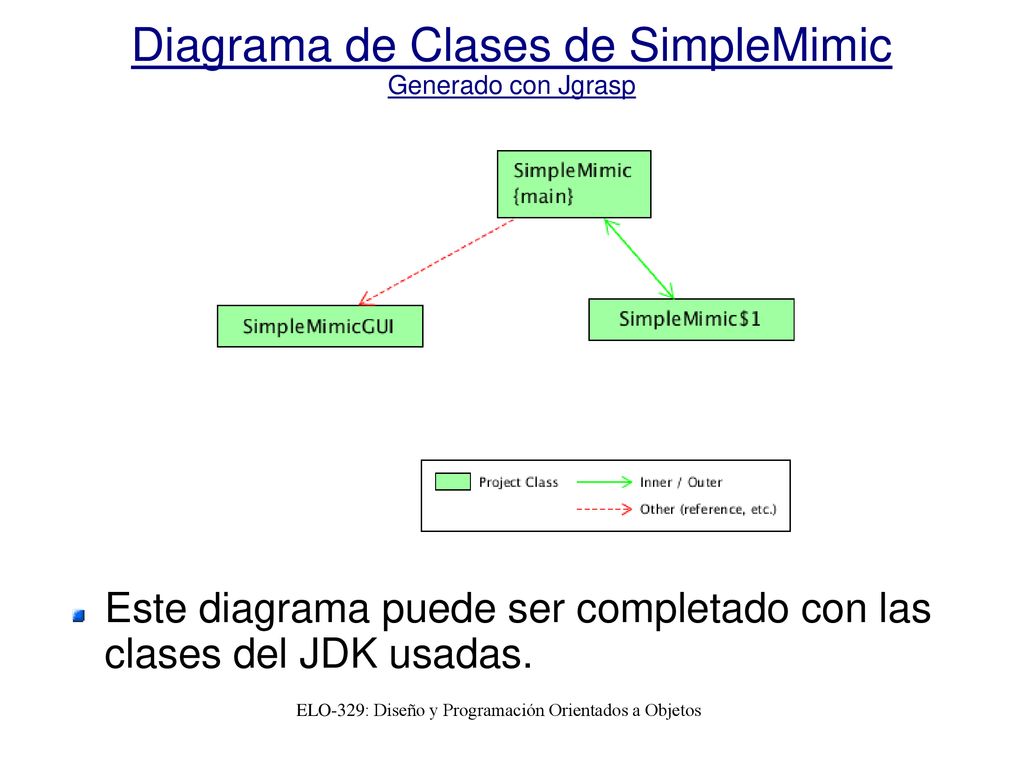 Diagrama de Clases de SimpleMimic
Generado con Jgrasp

SimpleMimic
{main}

SimpleMimicGUI

SimpleMimic$1

Project Class
Inner / Outer
Other (reference, etc.)

Este diagrama puede ser completado con las clases del JDK usadas.

ELO-329: Diseño y Programación Orientados a Objetos